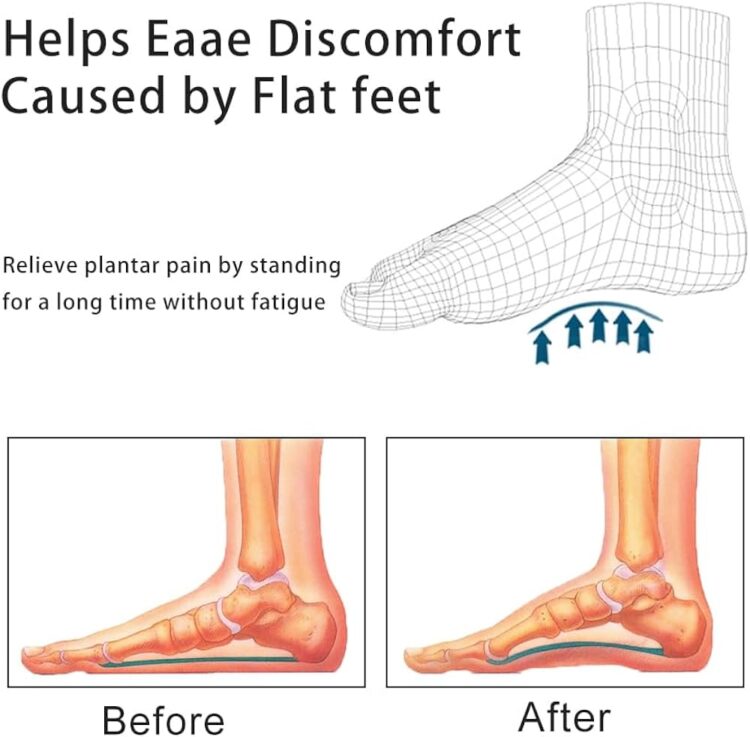 Helps Eaae Discomfort Caused by Flat feet

Relieve plantar pain by standing for a long time without fatigue

Before

After